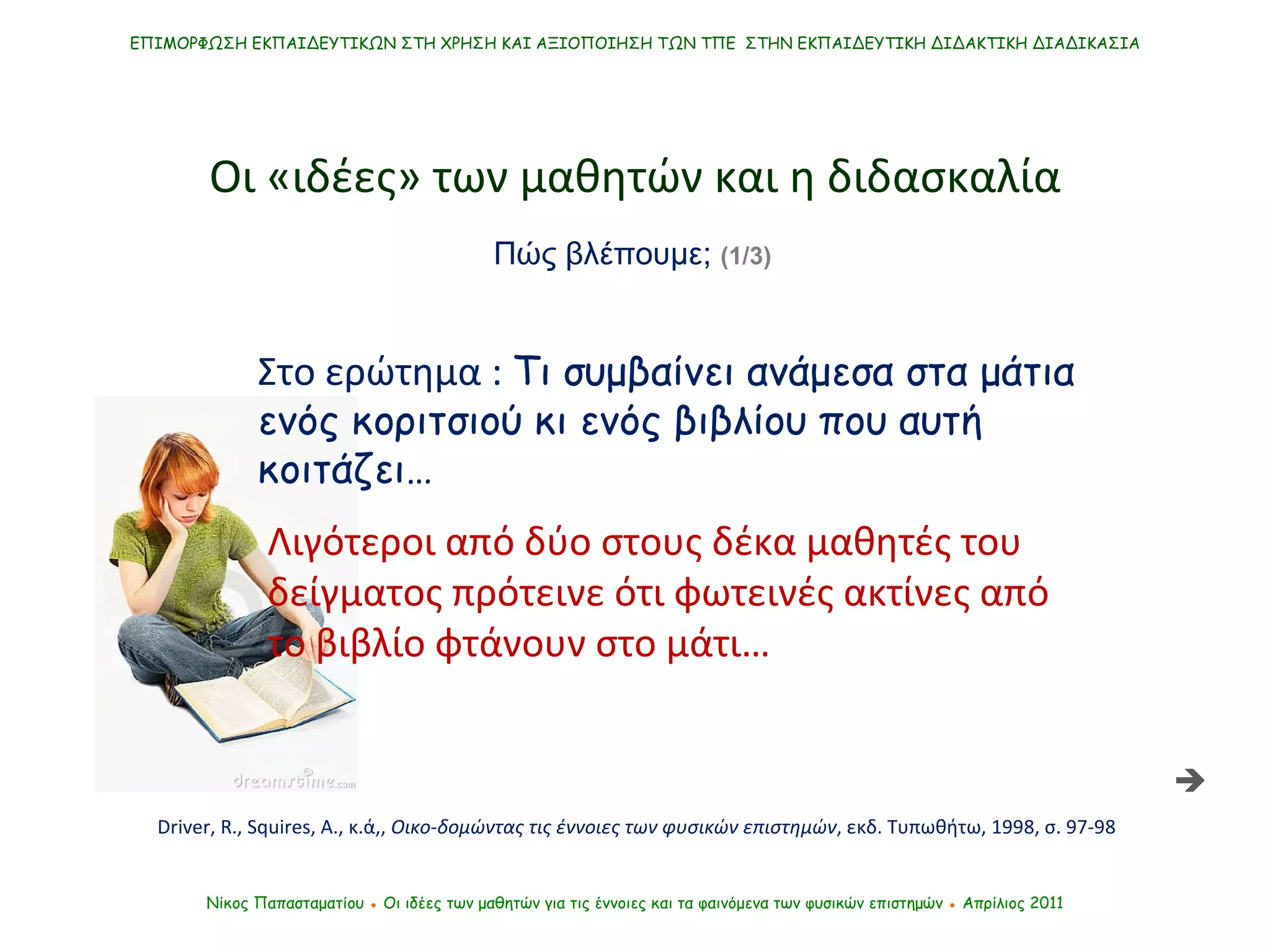 ΕΠΙΜΟΡΦΩΣΗ ΕΚΠΑΙΔΕΥΤΙΚΩΝ ΣΤΗ ΧΡΗΣΗ ΚΑΙ ΑΞΙΟΠΟΙΗΣΗ ΤΩΝ ΤΠΕ ΣΤΗΝ ΕΚΠΑΙΔΕΥΤΙΚΗ ΔΙΔΑΚΤΙΚΗ ΔΙΑΔΙΚΑΣΙΑ

Οι «ιδέες» των μαθητών και η διδασκαλία

Πώς βλέπουμε; (1/3)

Στο ερώτημα : Τι συμβαίνει ανάμεσα στα μάτια ενός κοριτσιού κι ενός βιβλίου που αυτή κοιτάζει…

Λιγότεροι από δύο στους δέκα μαθητές του δείγματος πρότεινε ότι φωτεινές ακτίνες από το βιβλίο φτάνουν στο μάτι…

dreamstime.com

Driver, R., Squires, A., κ.ά,, Οικο-δομώντας τις έννοιες των φυσικών επιστημών, εκδ. Τυπωθήτω, 1998, σ. 97-98

Νίκος Παπασταματίου • Οι ιδέες των μαθητών για τις έννοιες και τα φαινόμενα των φυσικών επιστημών • Απρίλιος 2011